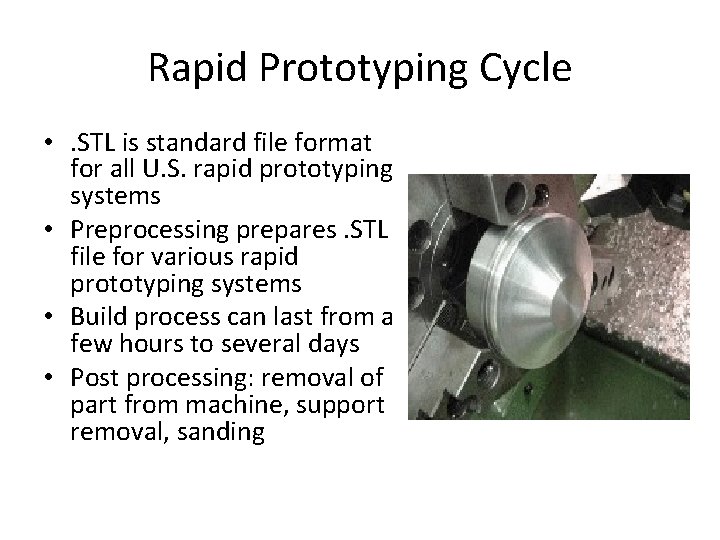 Rapid Prototyping Cycle

• .STL is standard file format for all U.S. rapid prototyping systems
• Preprocessing prepares .STL file for various rapid prototyping systems
• Build process can last from a few hours to several days
• Post processing: removal of part from machine, support removal, sanding